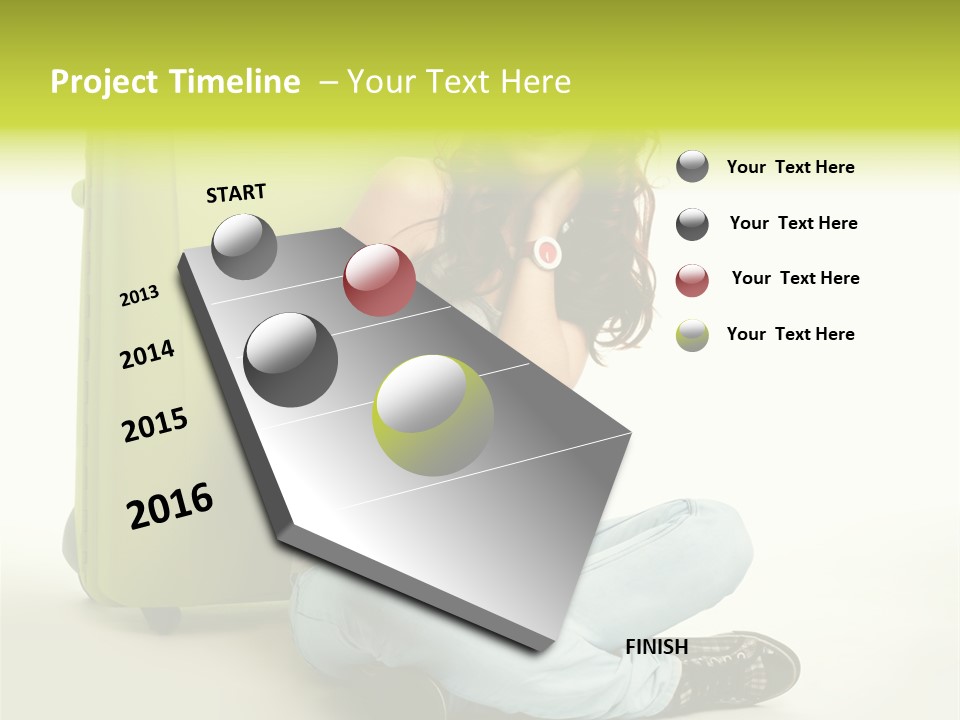 Project Timeline – Your Text Here

START

2013

2014

2015

2016

FINISH

Your Text Here

Your Text Here

Your Text Here

Your Text Here